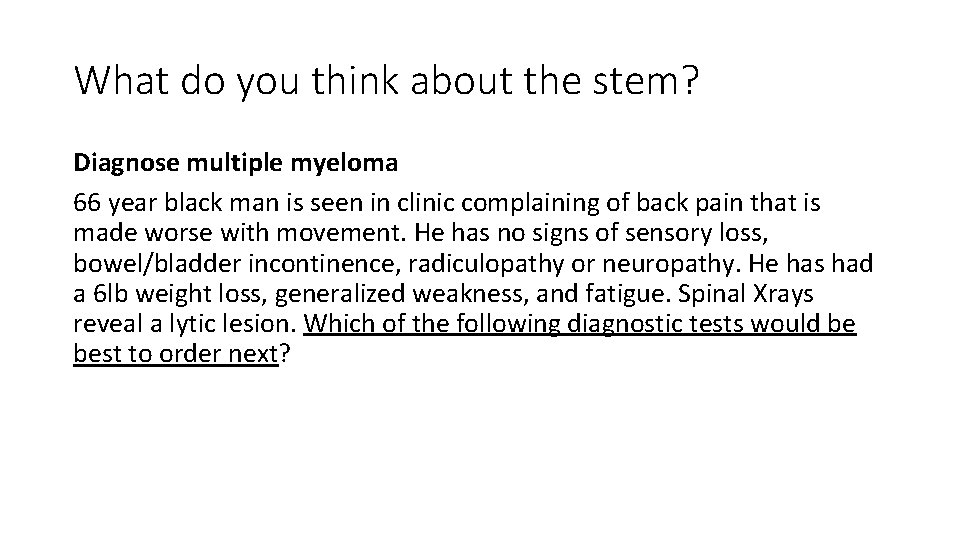 What do you think about the stem?

Diagnose multiple myeloma

66 year black man is seen in clinic complaining of back pain that is made worse with movement. He has no signs of sensory loss, bowel/bladder incontinence, radiculopathy or neuropathy. He has had a 6lb weight loss, generalized weakness, and fatigue. Spinal Xrays reveal a lytic lesion. Which of the following diagnostic tests would be best to order next?